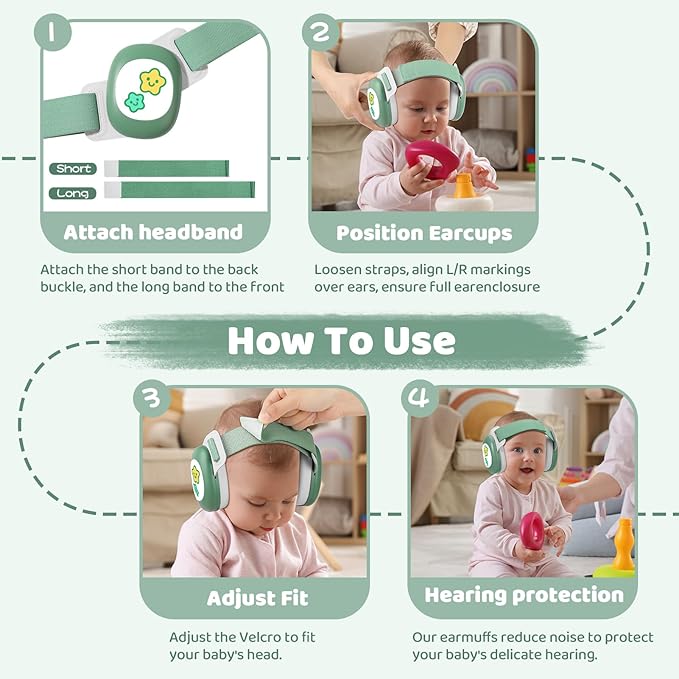 1

Short
Long

Attach headband

Attach the short band to the back buckle, and the long band to the front

2

Position Earcups

Loosen straps, align L/R markings over ears, ensure full earenclosure

How To Use

3

Adjust Fit

Adjust the Velcro to fit your baby's head.

4

Hearing protection

Our earmuffs reduce noise to protect your baby's delicate hearing.